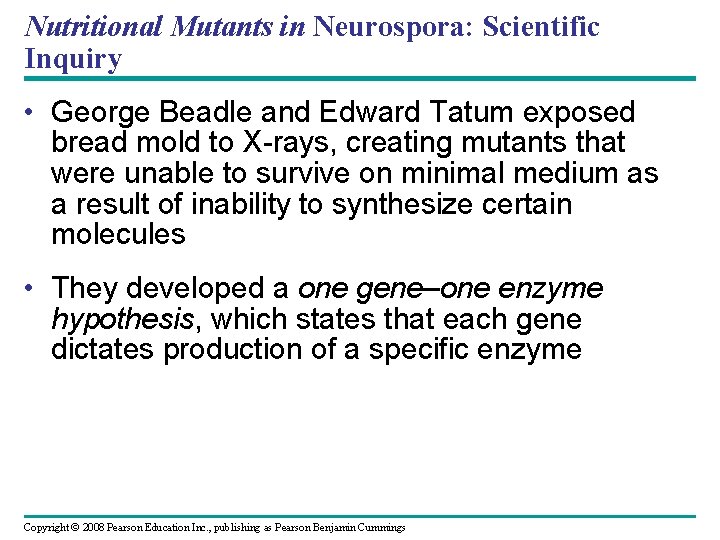 Nutritional Mutants in Neurospora: Scientific Inquiry

• George Beadle and Edward Tatum exposed bread mold to X-rays, creating mutants that were unable to survive on minimal medium as a result of inability to synthesize certain molecules

• They developed a one gene–one enzyme hypothesis, which states that each gene dictates production of a specific enzyme

Copyright © 2008 Pearson Education Inc., publishing as Pearson Benjamin Cummings